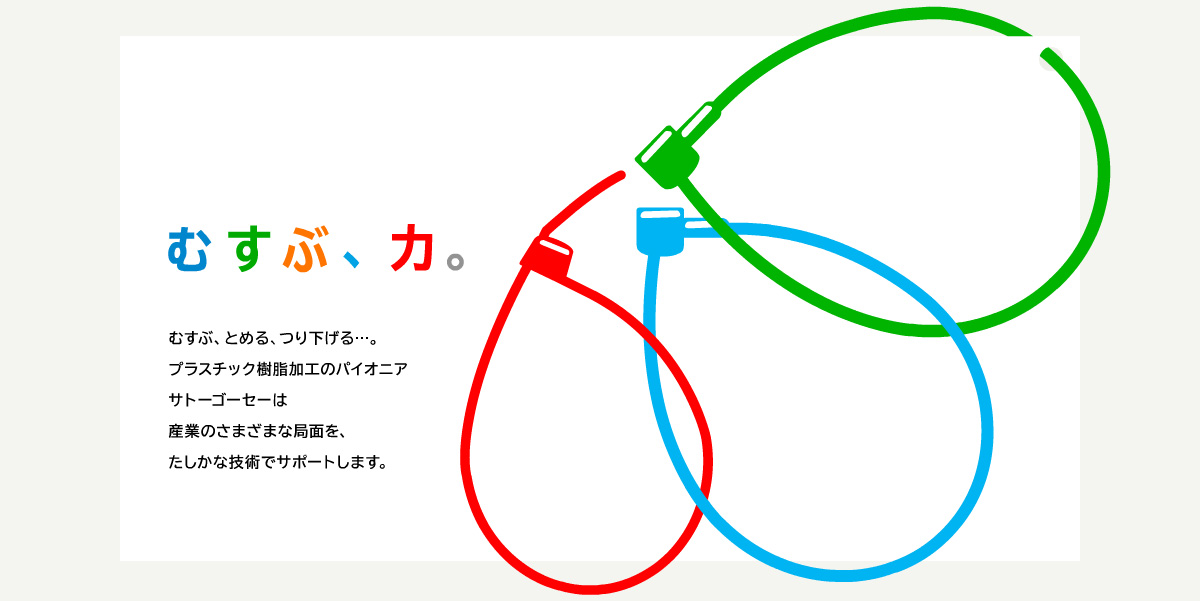 むすぶ、力。

むすぶ、とめる、つり下げる…。
プラスチック樹脂加工のパイオニア
サトーゴーセーは
産業のさまざまな局面を、
たしかな技術でサポートします。